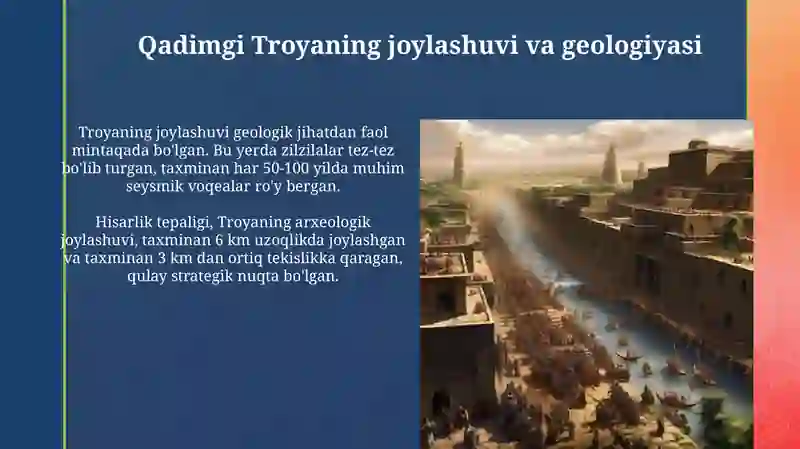 Qadimgi Troyaning joylashuvi va geologiyasi

Troyaning joylashuvi geologik jihatdan faol mintaqada bo'lgan. Bu yerda zilzilalar tez-tez bo'lib turgan, taxminan har 50-100 yilda muhim seysmik voqealar ro'y bergan.

Hisarlik tepaligi, Troyaning arxeologik joylashuvi, taxminan 6 km uzoqlikda joylashgan va taxminan 3 km dan ortiq tekislikka qaragan, qulay strategik nuqta bo'lgan.